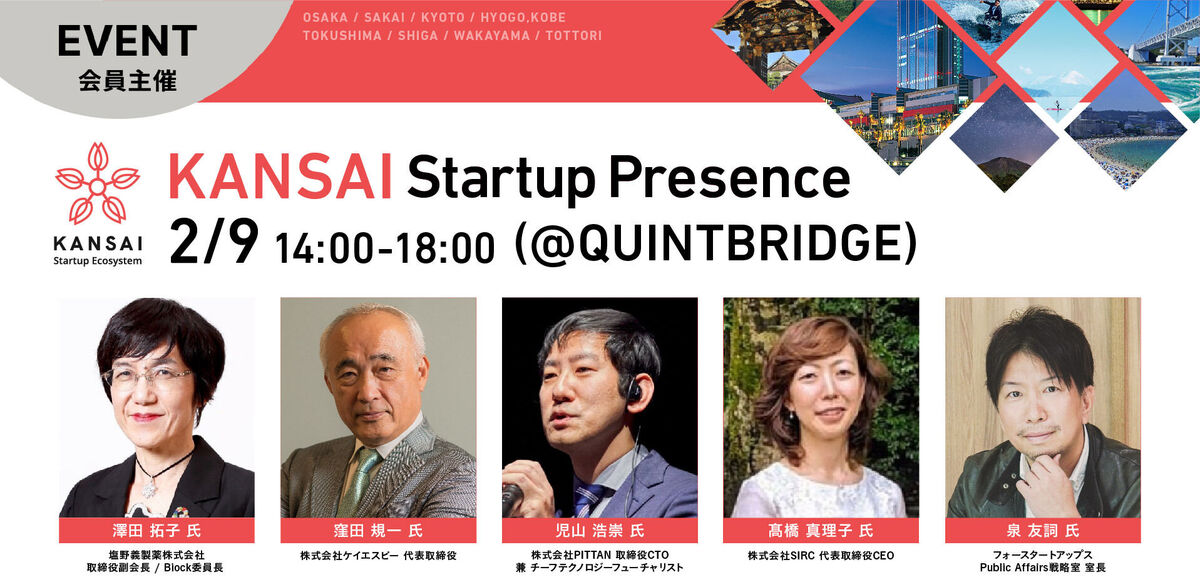 EVENT
会員主催

OSAKA / SAKAI / KYOTO / HYOGO,KOBE
TOKUSHIMA / SHIGA / WAKAYAMA / TOTTORI

KANSAI
Startup Ecosystem

KANSAI Startup Presence
2/9 14:00-18:00 (@QUINTBRIDGE)

澤田 拓子 氏
塩野義製薬株式会社
取締役副会長 / Block委員長

窪田 規一 氏
株式会社ケイエスピー 代表取締役

児山 浩崇 氏
株式会社PITTAN 取締役CTO
兼 チーフテクノロジーフューチャリスト

髙橋 真理子 氏
株式会社SIRC 代表取締役CEO

泉 友詞 氏
フォースタートアップス
Public Affairs戦略室 室長